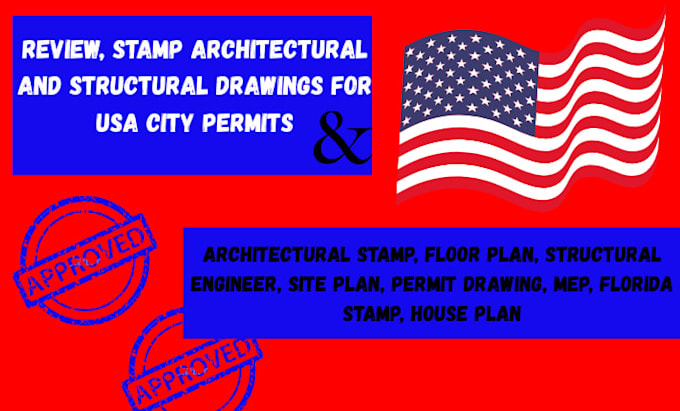 REVIEW, STAMP ARCHITECTURAL AND STRUCTURAL DRAWINGS FOR USA CITY PERMITS &

APPROVED

APPROVED

ARCHITECTURAL STAMP, FLOOR PLAN, STRUCTURAL ENGINEER, SITE PLAN, PERMIT DRAWING, MEP, FLORIDA STAMP, HOUSE PLAN